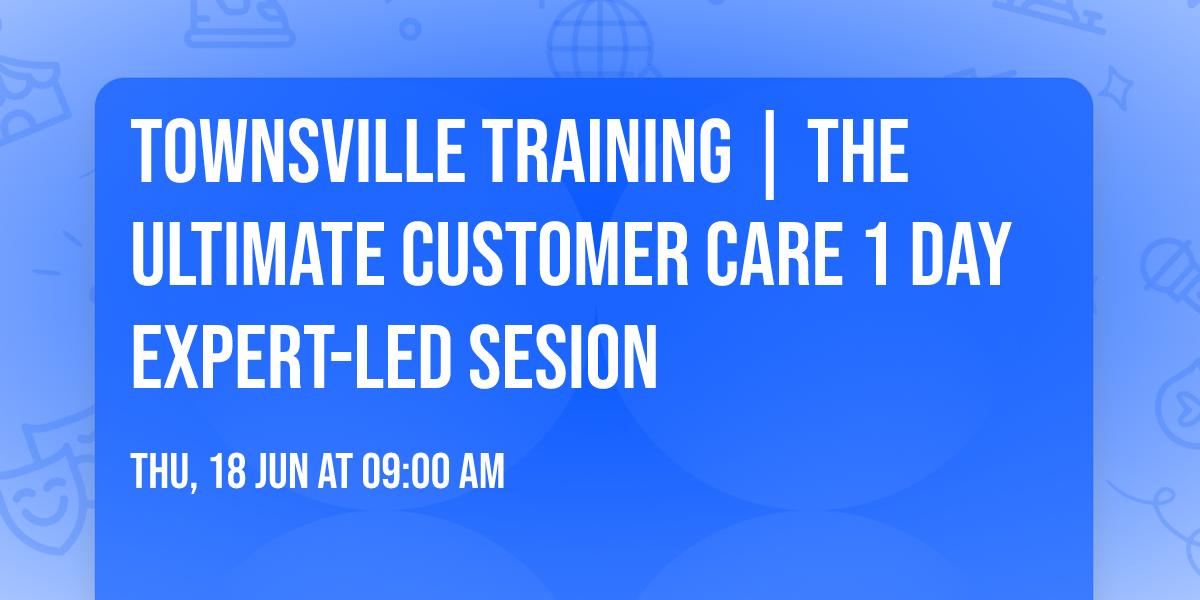 TOWNSVILLE TRAINING | THE ULTIMATE CUSTOMER CARE 1 DAY EXPERT-LED SESION

THU, 18 JUN AT 09:00 AM